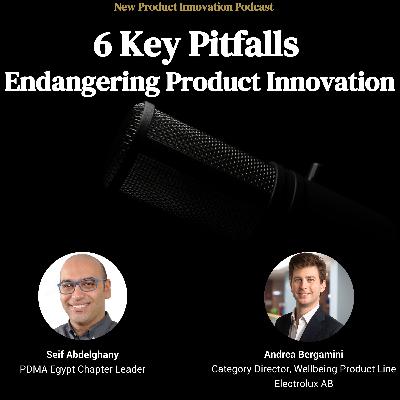 New Product Innovation Podcast

6 Key Pitfalls
Endangering Product Innovation

Seif Abdelghany
PDMA Egypt Chapter Leader

Andrea Bergamini
Category Director, Wellbeing Product Line
Electrolux AB